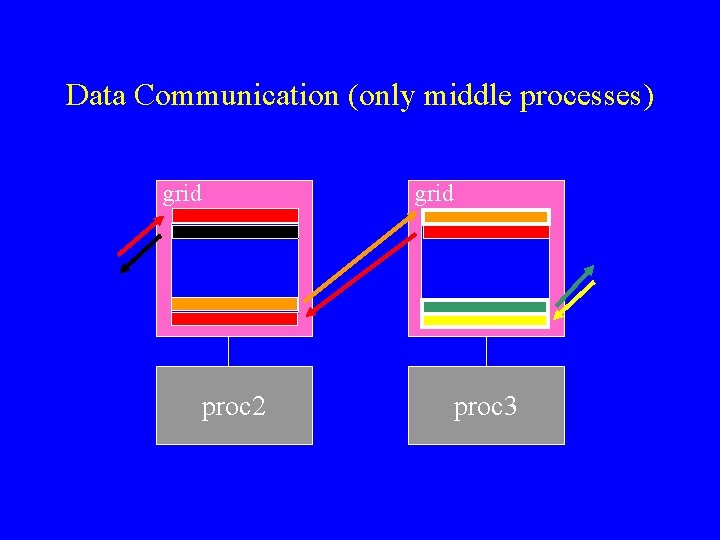 Data Communication (only middle processes)

grid

grid

proc2

proc3